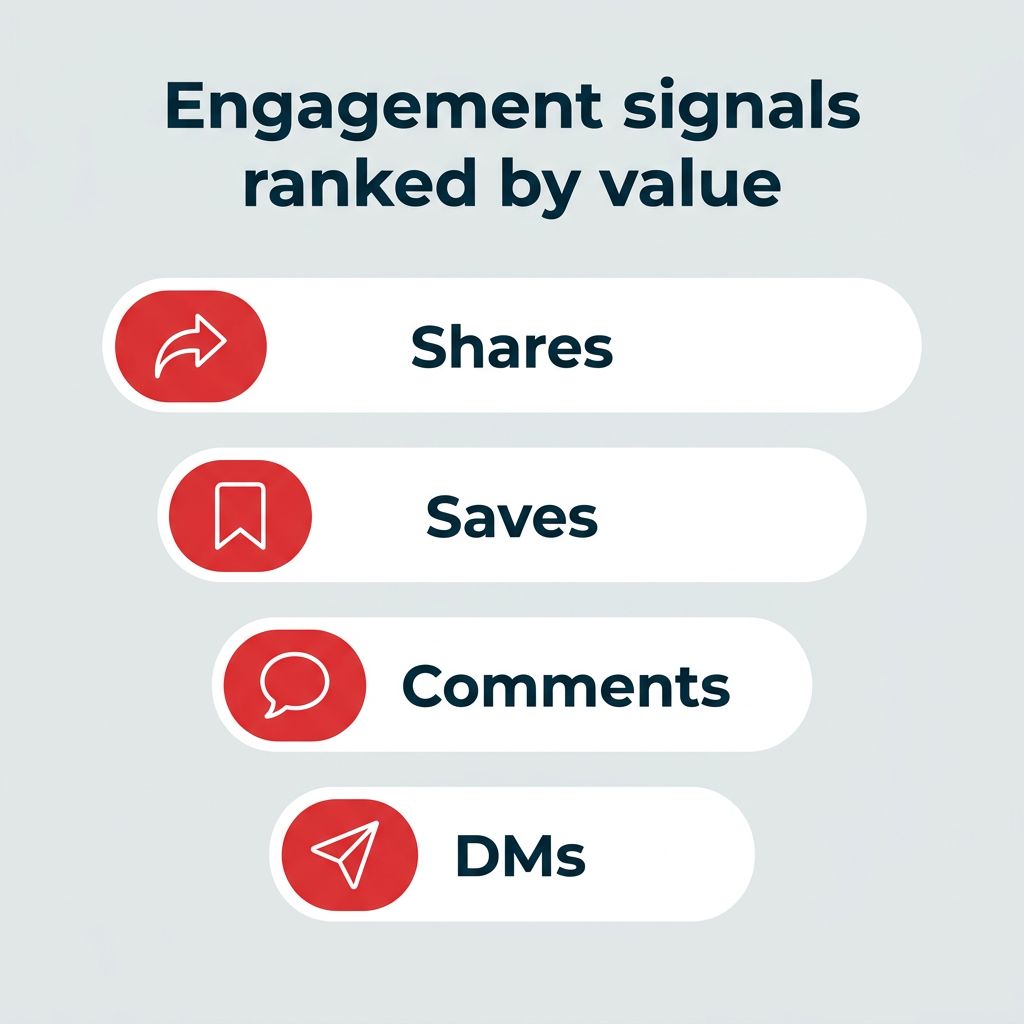 Engagement signals ranked by value

Shares

Saves

Comments

DMs